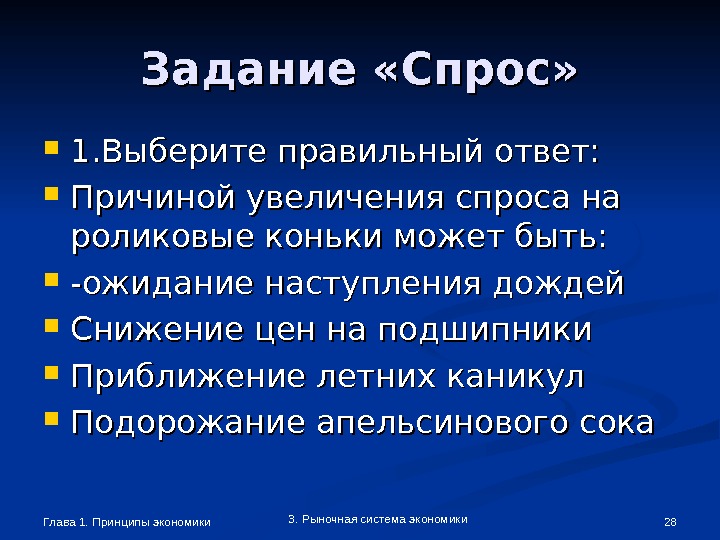 Задание «Спрос»

1.Выберите правильный ответ:

Причиной увеличения спроса на роликовые коньки может быть:

-ожидание наступления дождей

Снижение цен на подшипники

Приближение летних каникул

Подорожание апельсинового сока

Глава 1. Принципы экономики

3. Рыночная система экономики

28